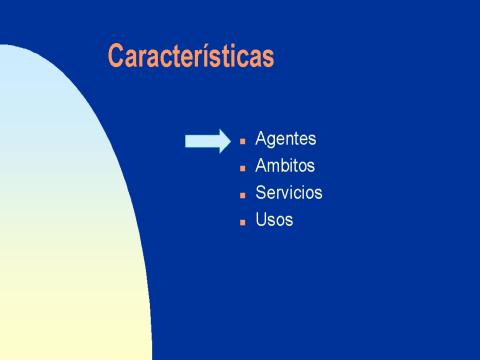 Características

- Agentes
- Ambitos
- Servicios
- Usos